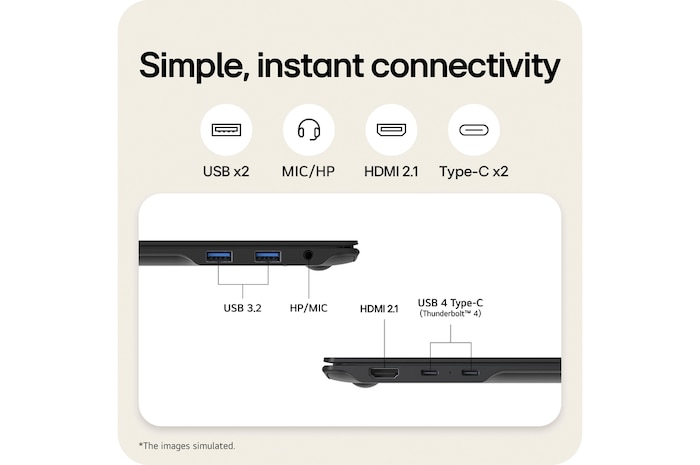 Simple, instant connectivity

USB x2
MIC/HP
HDMI 2.1
Type-C x2

USB 3.2
HP/MIC
HDMI 2.1
USB 4 Type-C
(Thunderbolt™ 4)

*The images simulated.